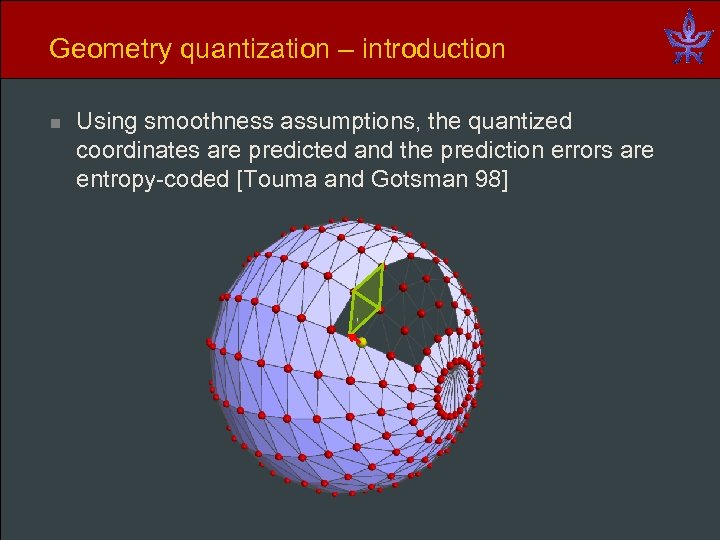 Geometry quantization – introduction

Using smoothness assumptions, the quantized coordinates are predicted and the prediction errors are entropy-coded [Touma and Gotsman 98]